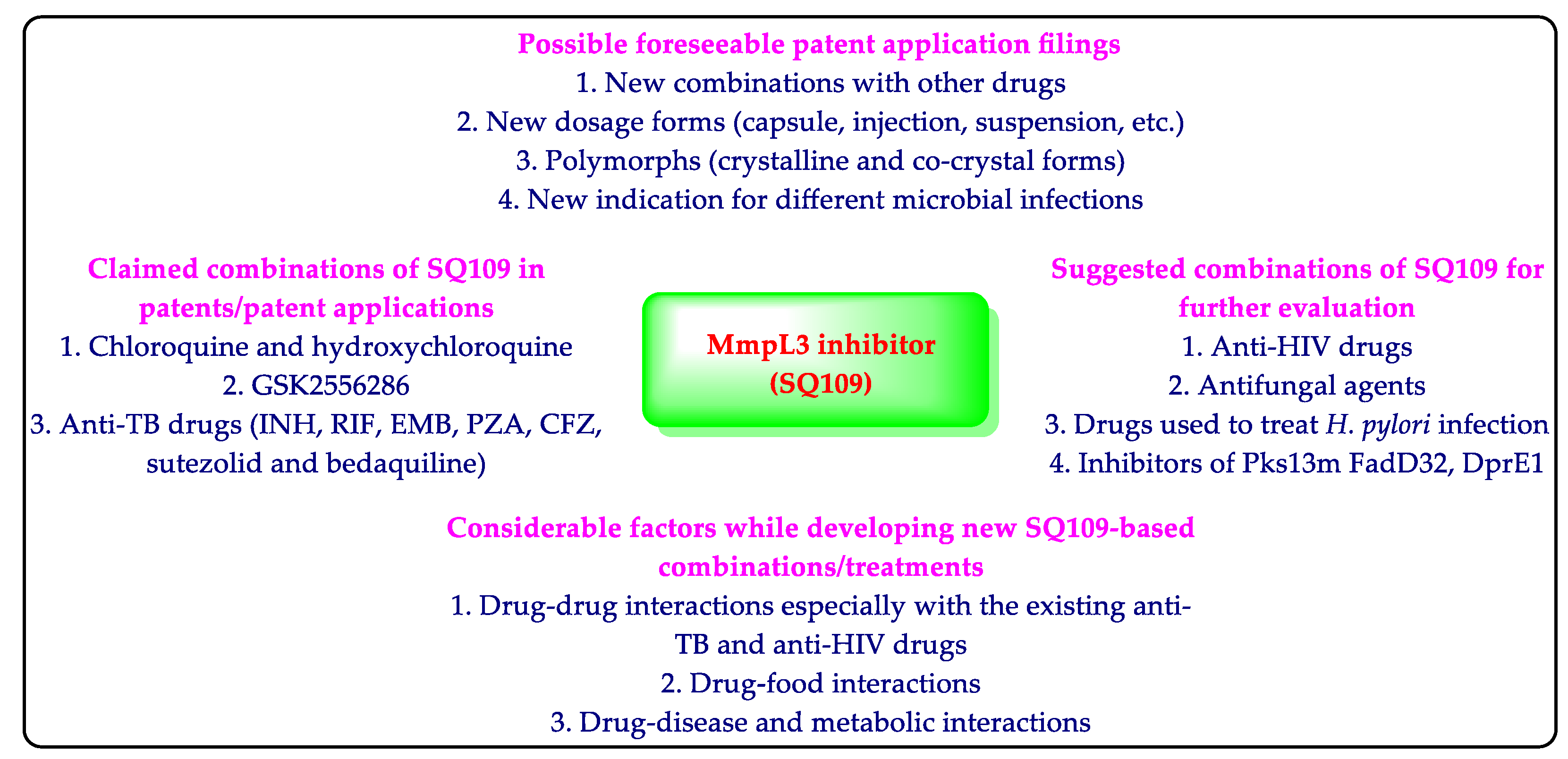 Possible foreseeable patent application filings
1. New combinations with other drugs
2. New dosage forms (capsule, injection, suspension, etc.)
3. Polymorphs (crystalline and co-crystal forms)
4. New indication for different microbial infections

Claimed combinations of SQ109 in patents/patent applications
1. Chloroquine and hydroxychloroquine
2. GSK2556286
3. Anti-TB drugs (INH, RIF, EMB, PZA, CFZ, sutezolid and bedaquiline)

MmpL3 inhibitor (SQ109)

Suggested combinations of SQ109 for further evaluation
1. Anti-HIV drugs
2. Antifungal agents
3. Drugs used to treat H. pylori infection
4. Inhibitors of Pks13m FadD32, DprE1

Considerable factors while developing new SQ109-based combinations/treatments
1. Drug-drug interactions especially with the existing anti-TB and anti-HIV drugs
2. Drug-food interactions
3. Drug-disease and metabolic interactions